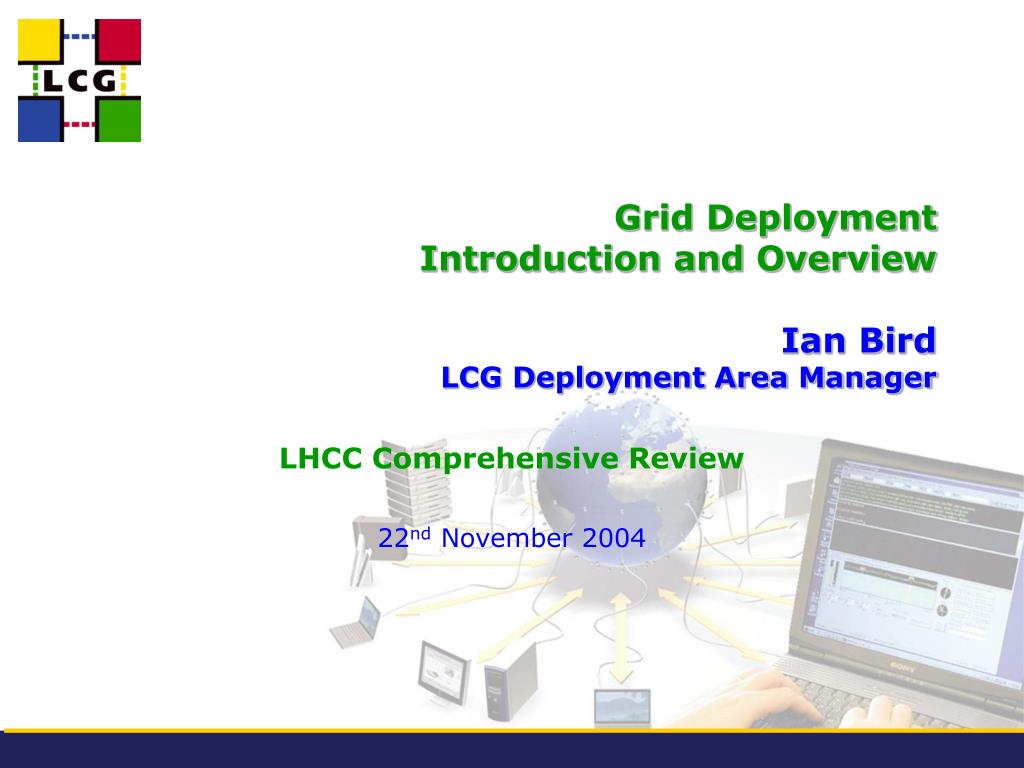 LCG

Grid Deployment
Introduction and Overview

Ian Bird
LCG Deployment Area Manager

LHCC Comprehensive Review

22$^{nd}$ November 2004

SONY